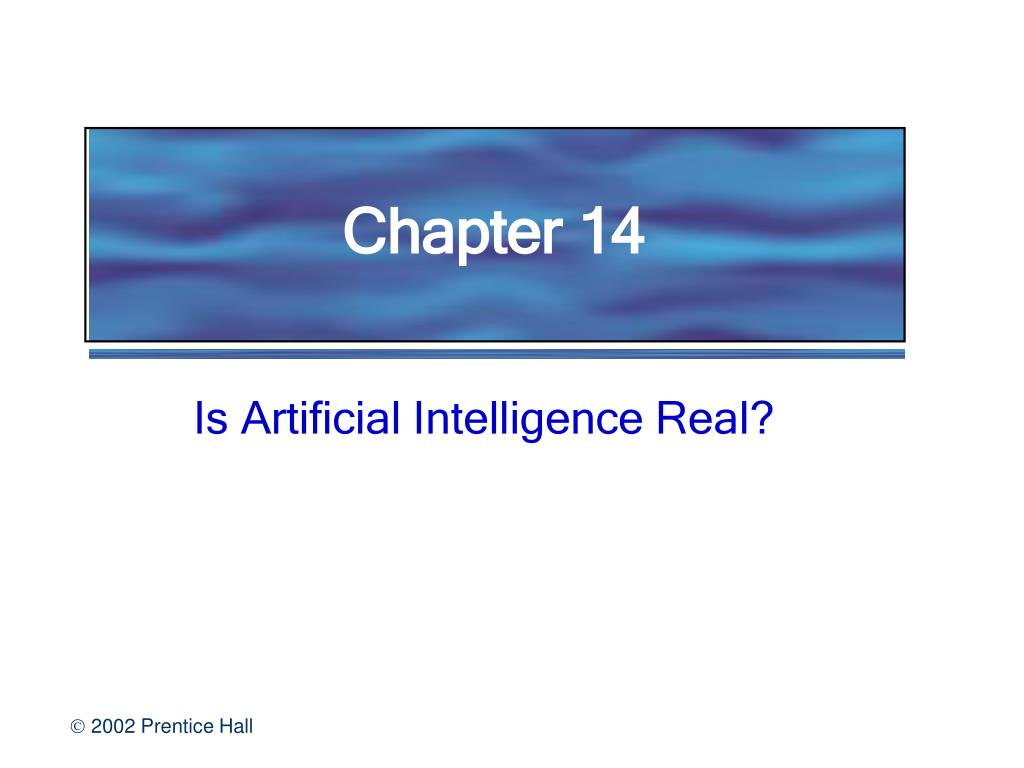 Chapter 14

Is Artificial Intelligence Real?

© 2002 Prentice Hall